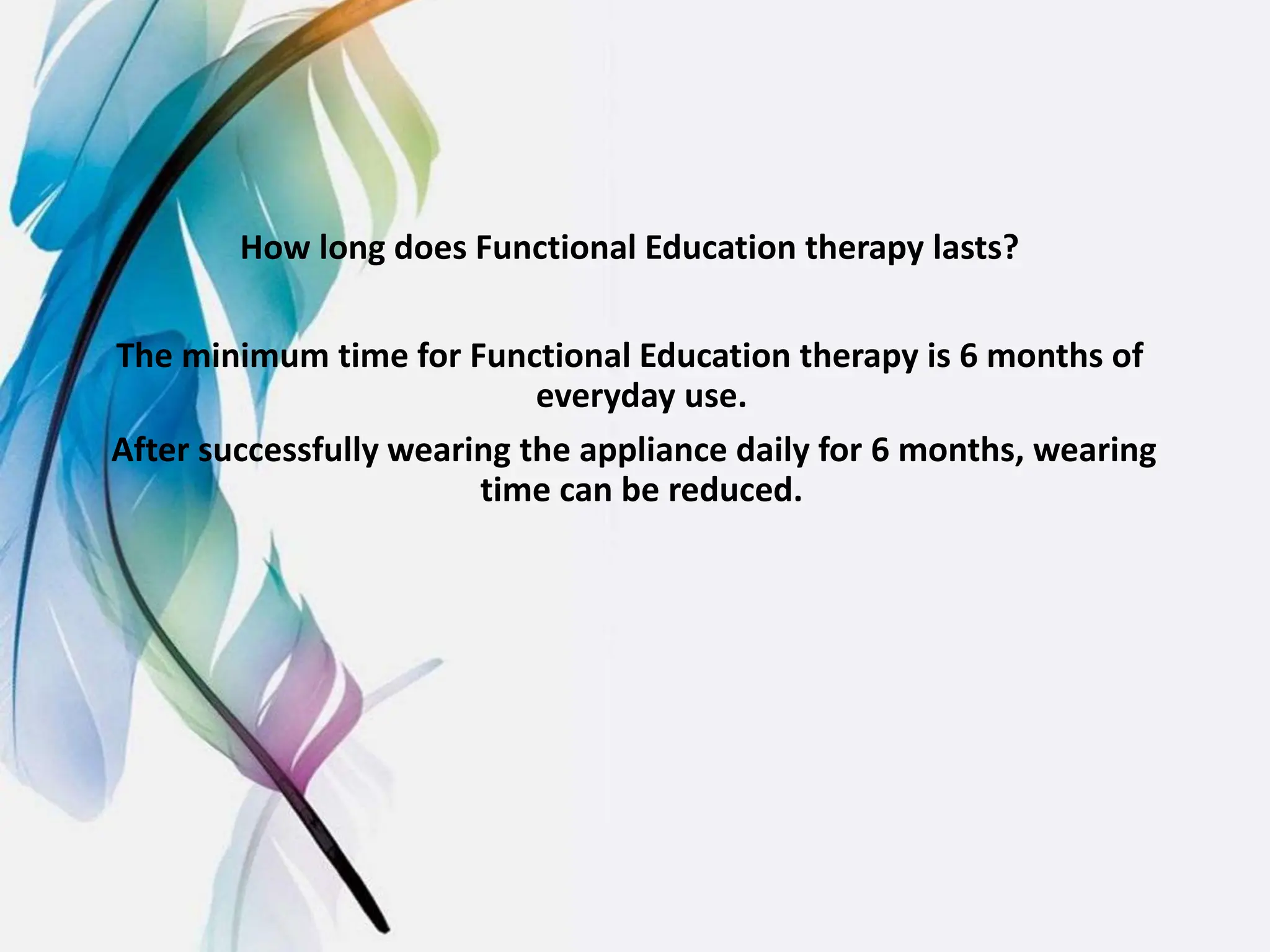 How long does Functional Education therapy lasts?

The minimum time for Functional Education therapy is 6 months of everyday use.

After successfully wearing the appliance daily for 6 months, wearing time can be reduced.